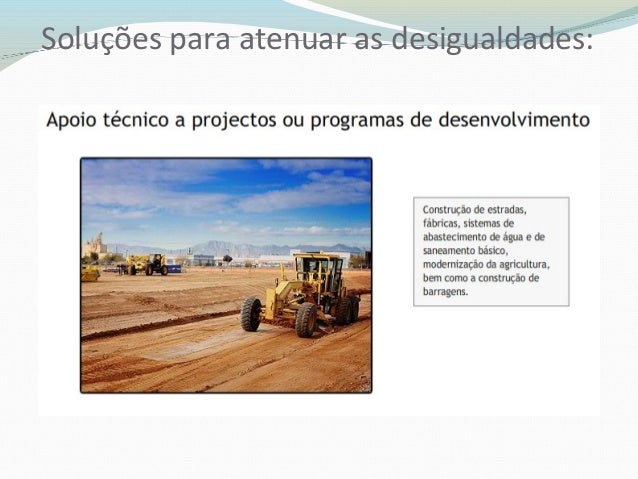 Soluções para atenuar as desigualdades:

Apoio técnico a projectos ou programas de desenvolvimento

Construção de estradas, fábricas, sistemas de abastecimento de água e de saneamento básico, modernização da agricultura, bem como a construção de barragens.